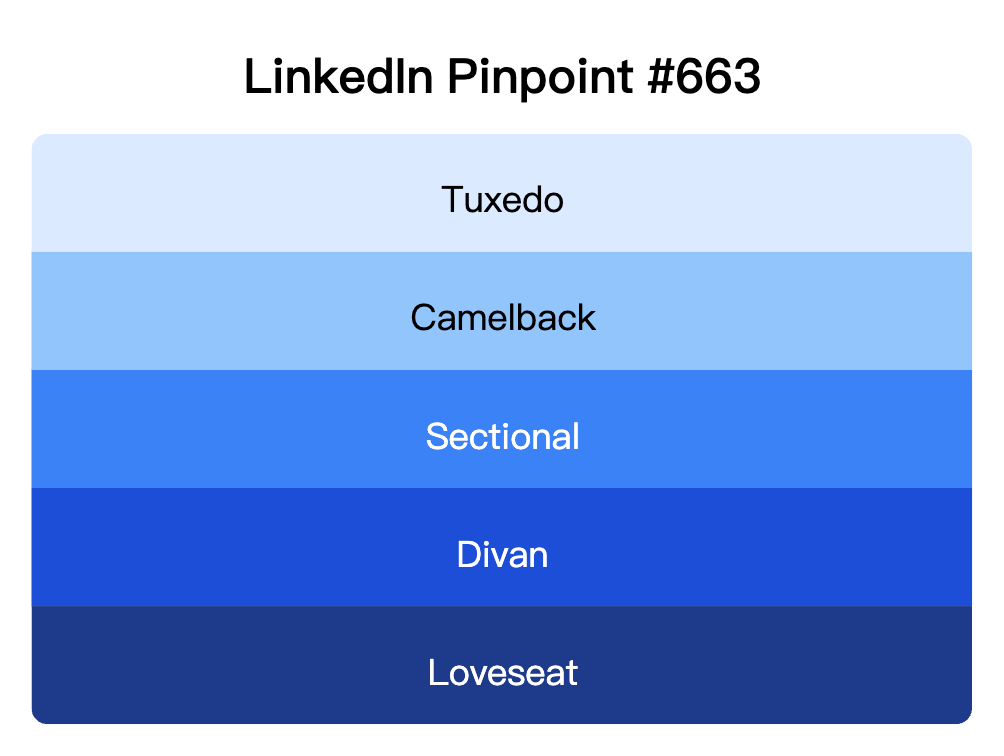 LinkedIn Pinpoint #663

Tuxedo

Camelback

Sectional

Divan

Loveseat